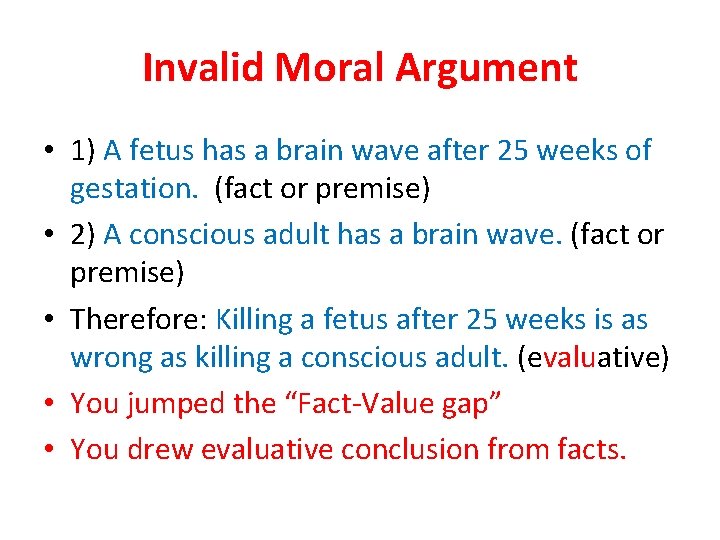 Invalid Moral Argument

• 1) A fetus has a brain wave after 25 weeks of gestation. (fact or premise)

• 2) A conscious adult has a brain wave. (fact or premise)

• Therefore: Killing a fetus after 25 weeks is as wrong as killing a conscious adult. (evaluative)

• You jumped the “Fact-Value gap”

• You drew evaluative conclusion from facts.